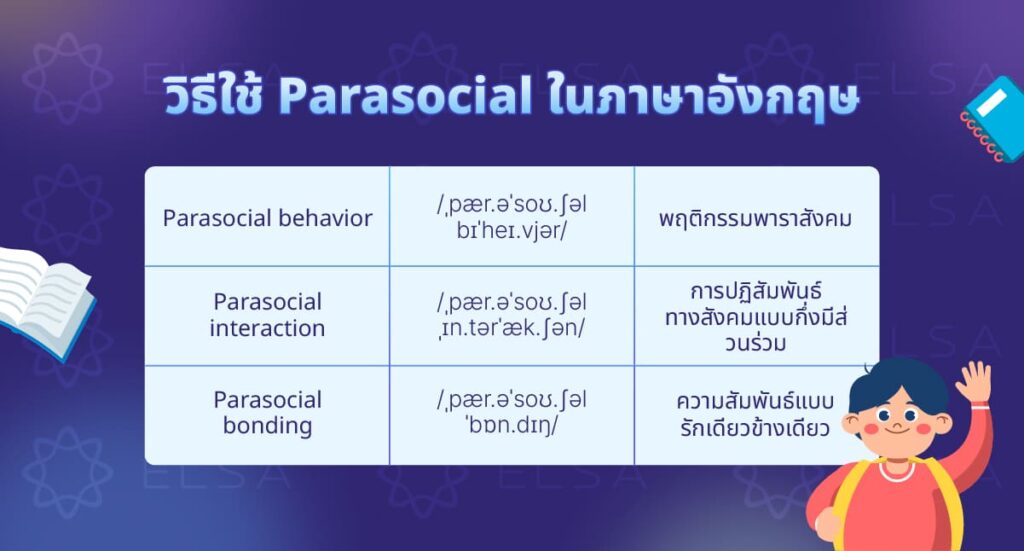 วิธีใช้ Parasocial ในภาษาอังกฤษ

| Parasocial behavior | /ˌpær.əˈsoʊ.ʃəl bɪˈheɪ.vjər/ | พฤติกรรมพาราสังคม |
|---|---|---|
| Parasocial interaction | /ˌpær.əˈsoʊ.ʃəl ˌɪn.tərˈæk.ʃən/ | การปฏิสัมพันธ์ทางสังคมแบบกึ่งมีส่วนร่วม |
| Parasocial bonding | /ˌpær.əˈsoʊ.ʃəl ˈbɒn.dɪŋ/ | ความสัมพันธ์แบบรักเดียวข้างเดียว |

ELSA